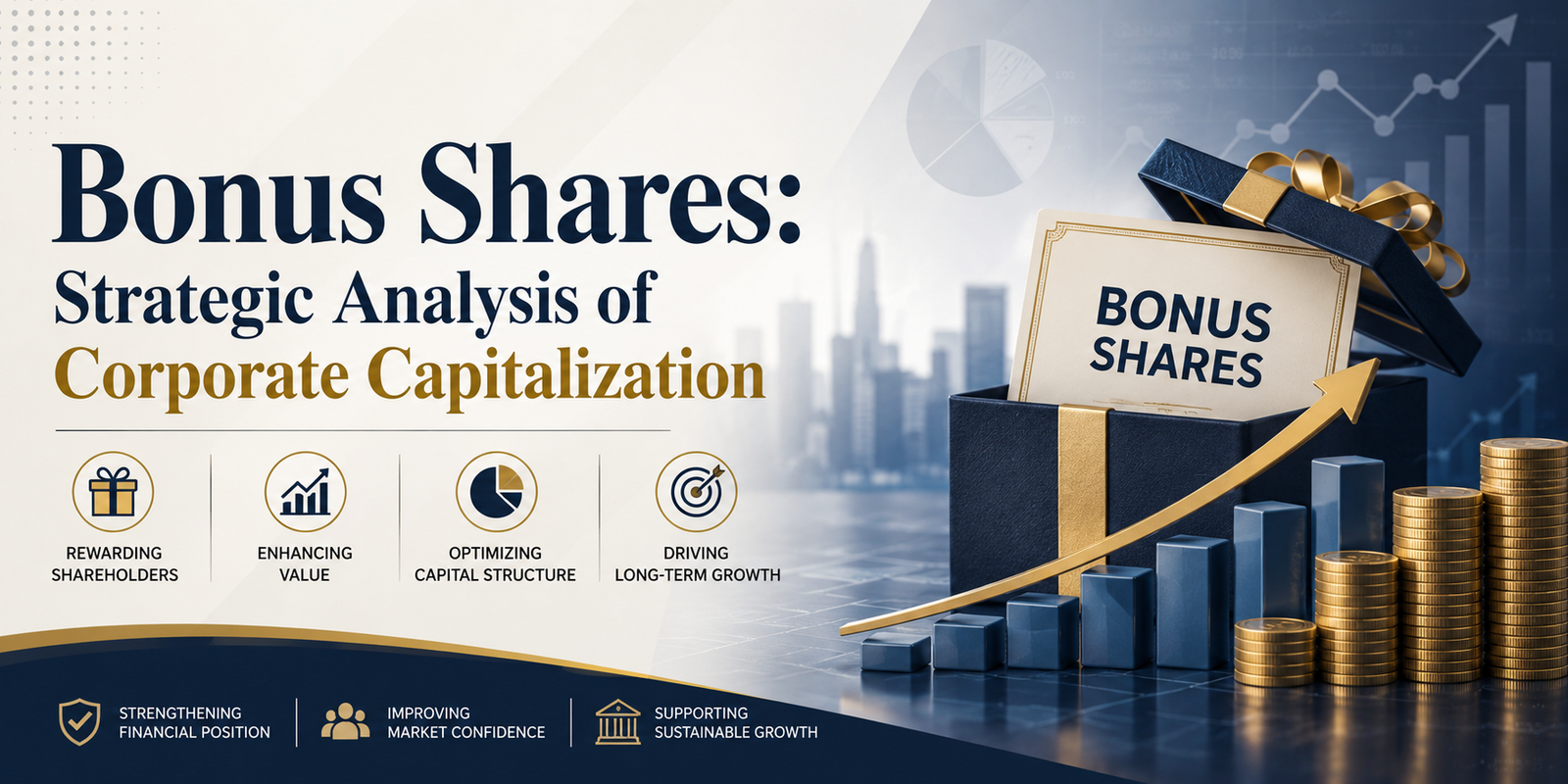 Bonus Shares:
Strategic Analysis of
Corporate Capitalization

REWARDING SHAREHOLDERS

ENHANCING VALUE

OPTIMIZING CAPITAL STRUCTURE

DRIVING LONG-TERM GROWTH

BONUS SHARES

STRENGTHENING FINANCIAL POSITION

IMPROVING MARKET CONFIDENCE

SUPPORTING SUSTAINABLE GROWTH